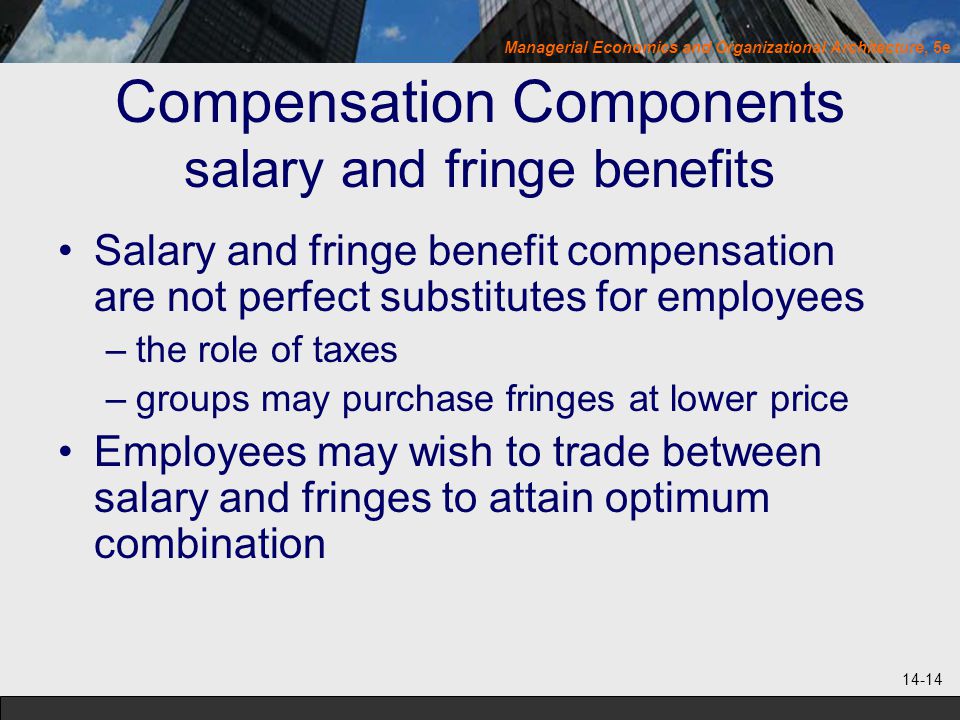 Managerial Economics and Organizational Architecture, 5e

Compensation Components
salary and fringe benefits

• Salary and fringe benefit compensation are not perfect substitutes for employees
– the role of taxes
– groups may purchase fringes at lower price
• Employees may wish to trade between salary and fringes to attain optimum combination

14-14